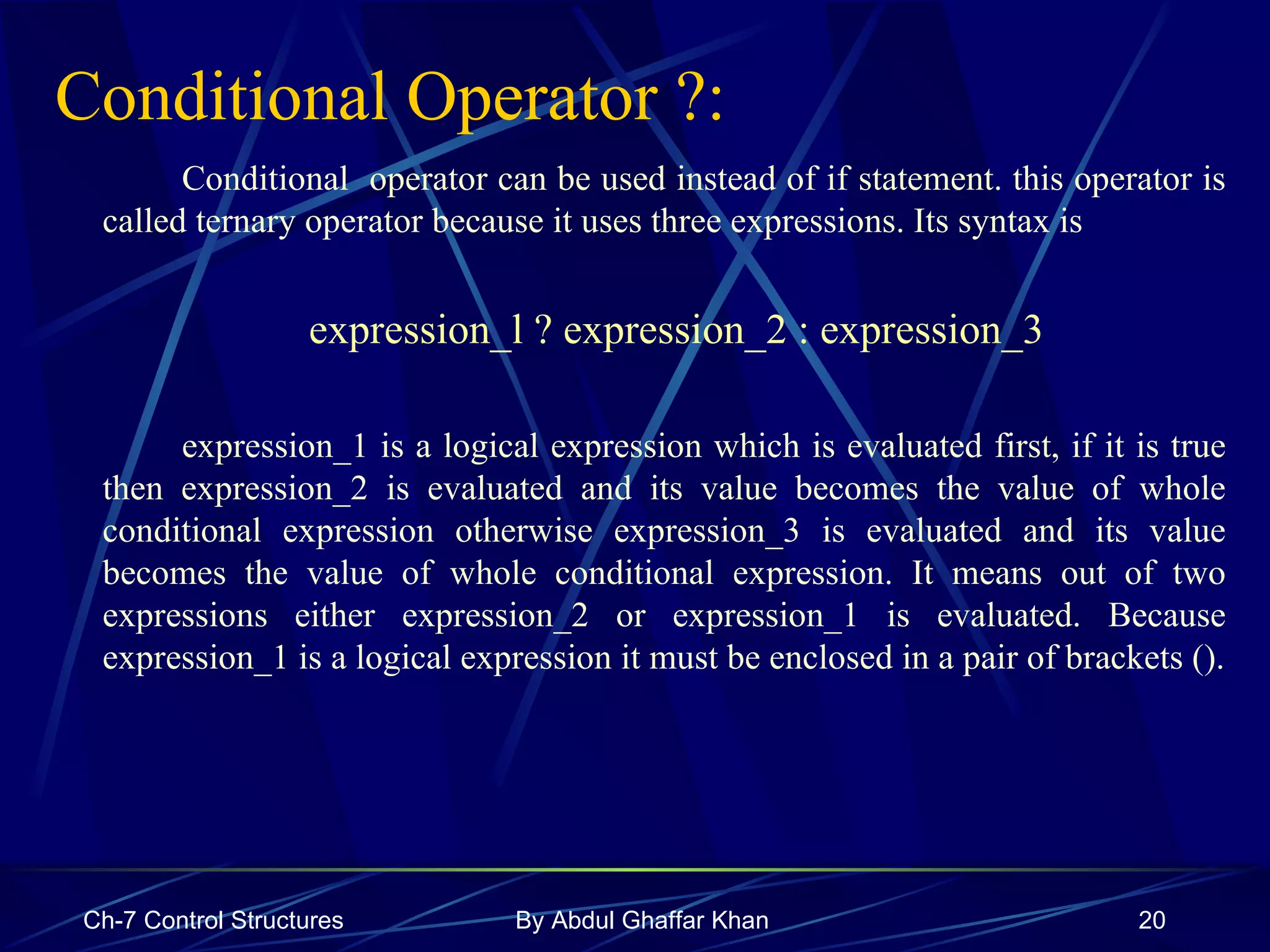 Conditional Operator ?:

Conditional operator can be used instead of if statement. this operator is called ternary operator because it uses three expressions. Its syntax is

expression_1 ? expression_2 : expression_3

expression_1 is a logical expression which is evaluated first, if it is true then expression_2 is evaluated and its value becomes the value of whole conditional expression otherwise expression_3 is evaluated and its value becomes the value of whole conditional expression. It means out of two expressions either expression_2 or expression_1 is evaluated. Because expression_1 is a logical expression it must be enclosed in a pair of brackets ().

Ch-7 Control Structures

By Abdul Ghaffar Khan

20